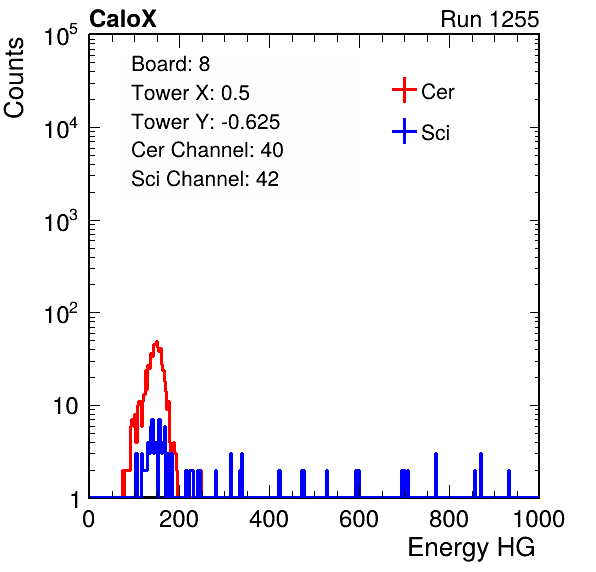 CaloX

Run 1255

Counts

$10^5$

$10^4$

$10^3$

$10^2$

10

1

Board: 8
Tower X: 0.5
Tower Y: -0.625
Cer Channel: 40
Sci Channel: 42

Cer

Sci

0 200 400 600 800 1000

Energy HG